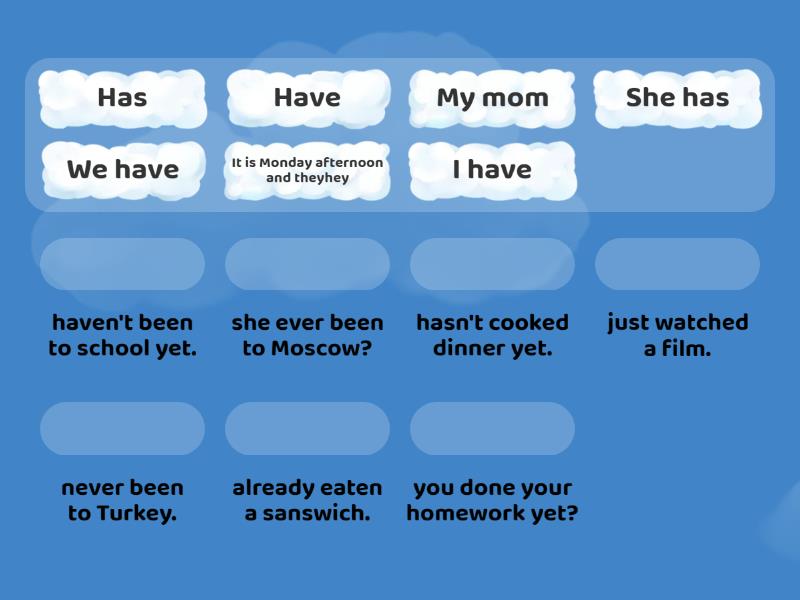 Has
Have
My mom
She has
We have
It is Monday afternoon and theyhey
I have

haven't been to school yet.
she ever been to Moscow?
hasn't cooked dinner yet.
just watched a film.

never been to Turkey.
already eaten a sanswich.
you done your homework yet?